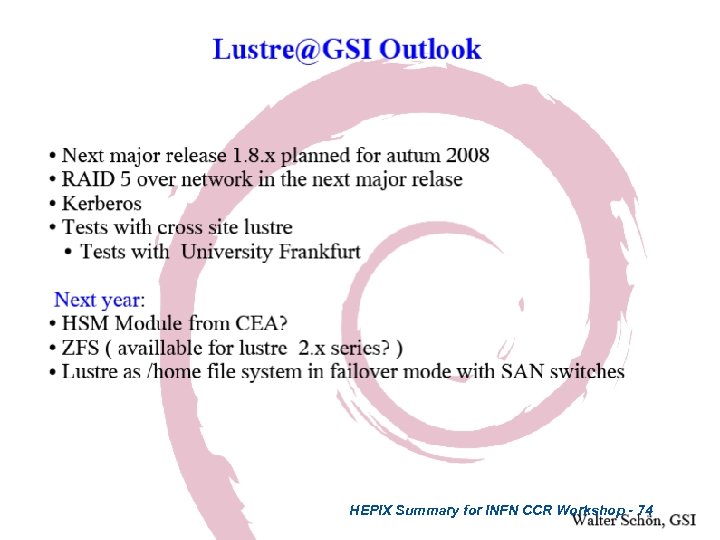 Lustre@GSI Outlook

• Next major release 1.8.x planned for autum 2008
• RAID 5 over network in the next major relase
• Kerberos
• Tests with cross site lustre
  • Tests with University Frankfurt

Next year:
• HSM Module from CEA?
• ZFS ( availlable for lustre 2.x series? )
• Lustre as /home file system in failover mode with SAN switches

HEPIX Summary for INFN CCR Workshop - 74
Walter Schön, GSI